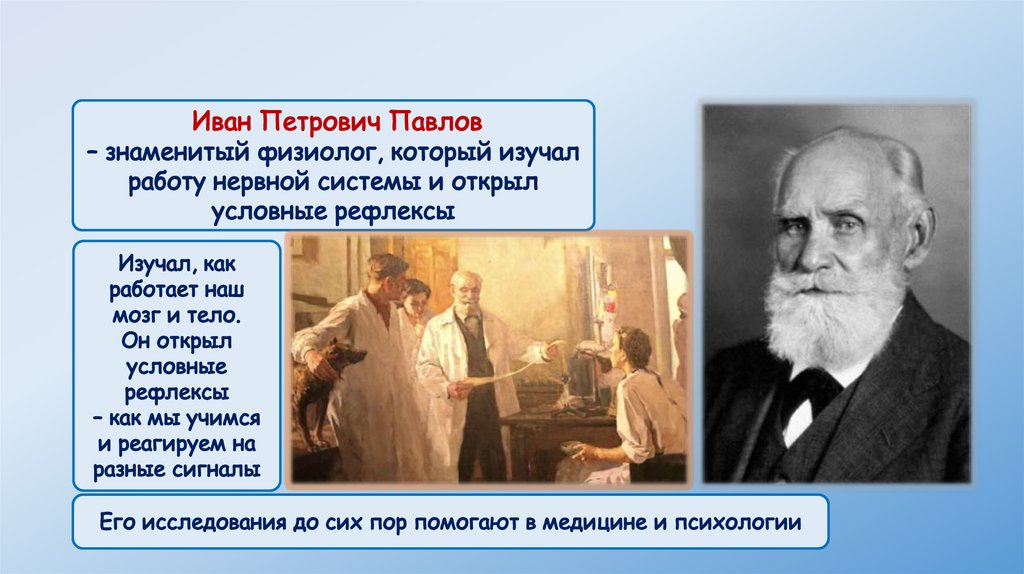 Иван Петрович Павлов
– знаменитый физиолог, который изучал работу нервной системы и открыл условные рефлексы

Изучал, как работает наш мозг и тело. Он открыл условные рефлексы – как мы учимся и реагируем на разные сигналы

Его исследования до сих пор помогают в медицине и психологии